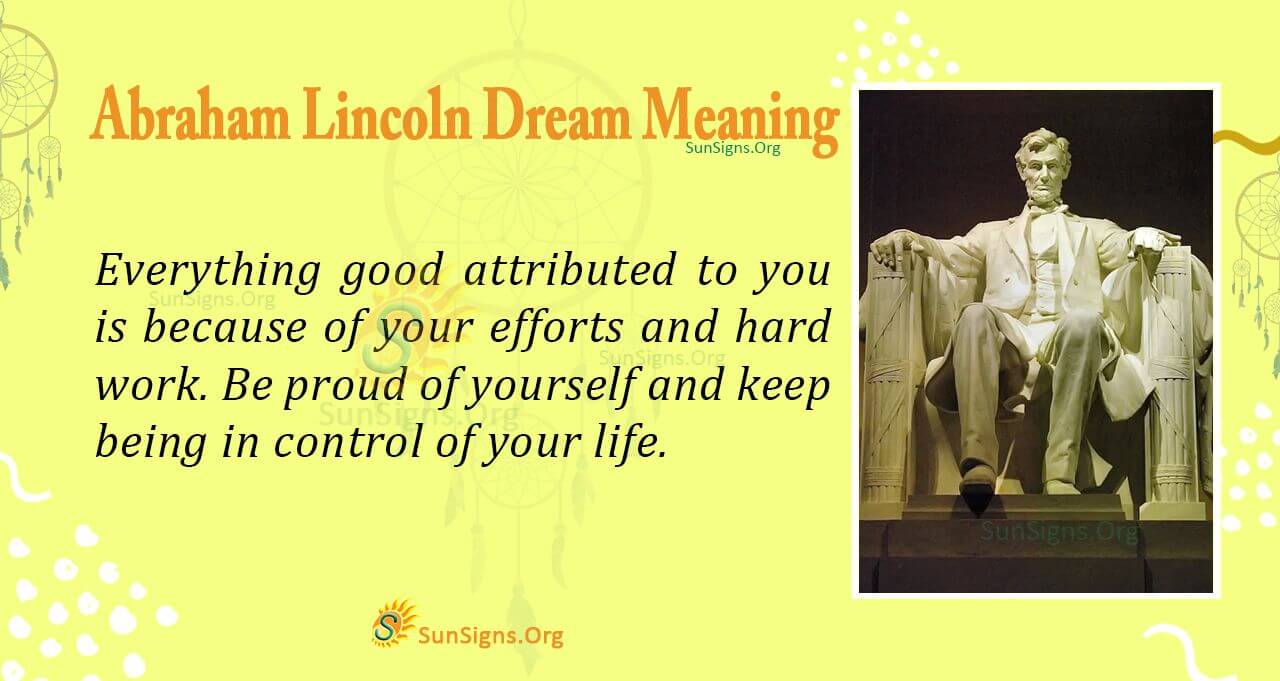 Abraham Lincoln Dream Meaning
SunSigns.Org

Everything good attributed to you is because of your efforts and hard work. Be proud of yourself and keep being in control of your life.

SunSigns.Org
SunSigns.Org
SunSigns.Org

SunSigns.Org

SunSigns.Org